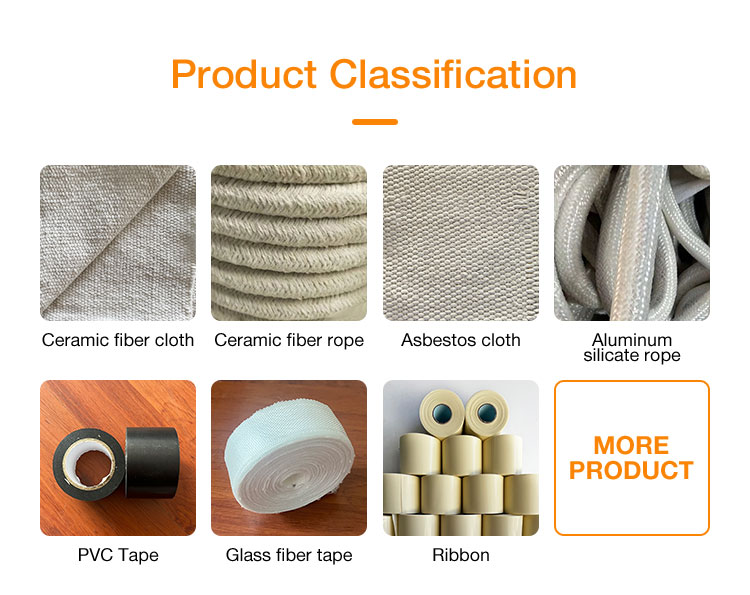 Product Classification

Ceramic fiber cloth

Ceramic fiber rope

Asbestos cloth

Aluminum silicate rope

PVC Tape

Glass fiber tape

Ribbon

MORE PRODUCT